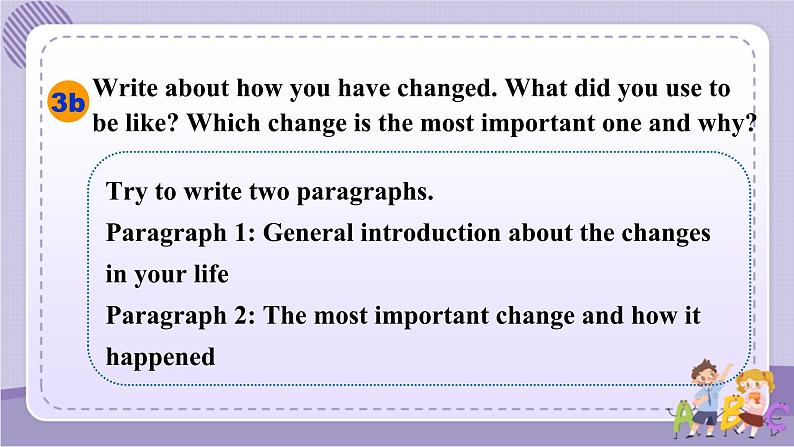 3b Write about how you have changed. What did you use to be like? Which change is the most important one and why?

Try to write two paragraphs.
Paragraph 1: General introduction about the changes in your life
Paragraph 2: The most important change and how it happened

A B C